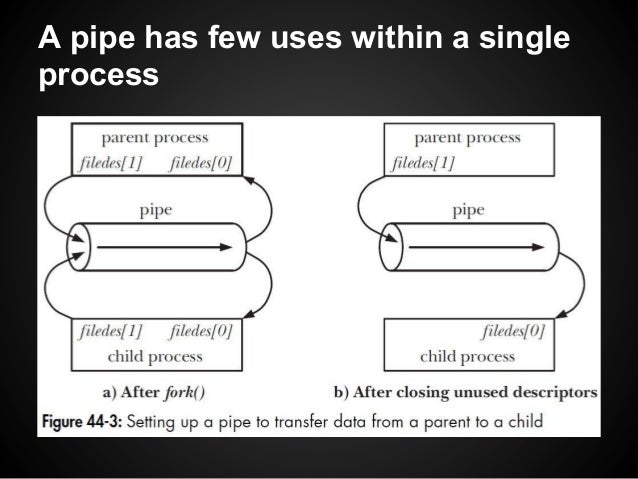 A pipe has few uses within a single process

parent process
filedes[1] filedes[0]

pipe

filedes[1] filedes[0]
child process

a) After fork()

parent process
filedes[1]

pipe

filedes[0]
child process

b) After closing unused descriptors

Figure 44-3: Setting up a pipe to transfer data from a parent to a child